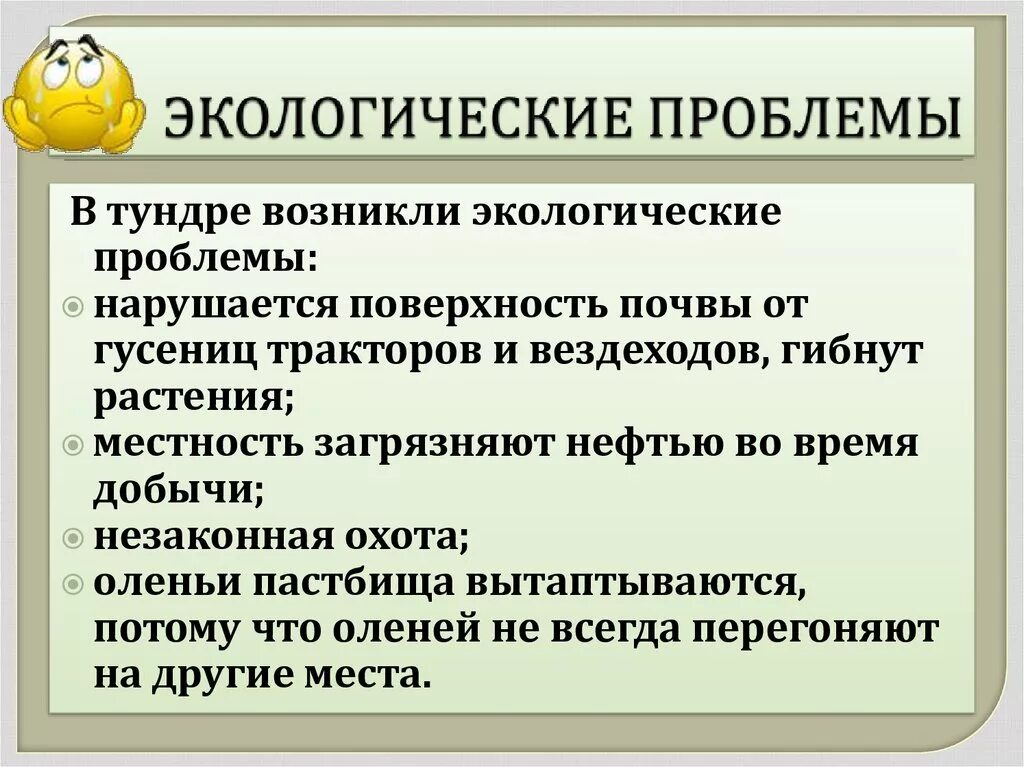 ЭКОЛОГИЧЕСКИЕ ПРОБЛЕМЫ

В тундре возникли экологические проблемы:

нарушается поверхность почвы от гусениц тракторов и вездеходов, гибнут растения;

местность загрязняют нефтью во время добычи;

незаконная охота;

оленьи пастбища вытаптываются, потому что оленей не всегда перегоняют на другие места.